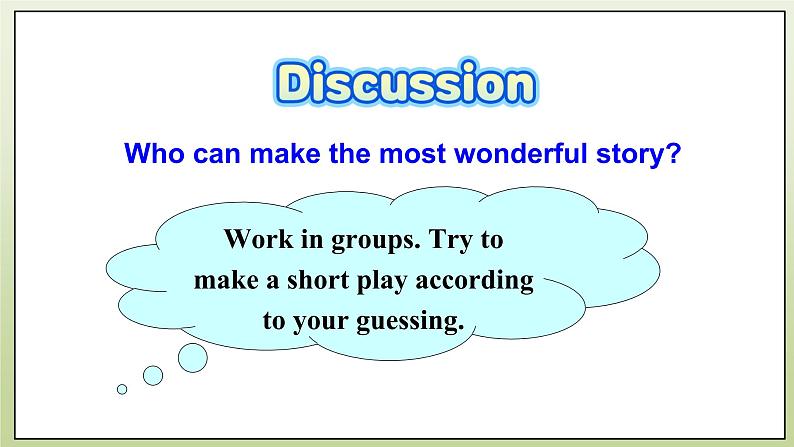 Discussion

Who can make the most wonderful story?

Work in groups. Try to make a short play according to your guessing.